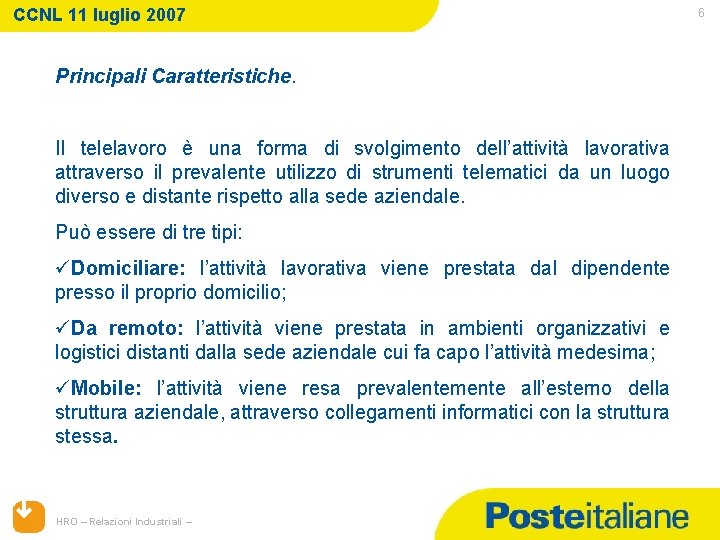 CCNL 11 luglio 2007

6

Principali Caratteristiche.

Il telelavoro è una forma di svolgimento dell'attività lavorativa attraverso il prevalente utilizzo di strumenti telematici da un luogo diverso e distante rispetto alla sede aziendale.

Può essere di tre tipi:

✓Domiciliare: l'attività lavorativa viene prestata dal dipendente presso il proprio domicilio;

✓Da remoto: l'attività viene prestata in ambienti organizzativi e logistici distanti dalla sede aziendale cui fa capo l'attività medesima;

✓Mobile: l'attività viene resa prevalentemente all'esterno della struttura aziendale, attraverso collegamenti informatici con la struttura stessa.

HRO – Relazioni Industriali –

Posteitaliane